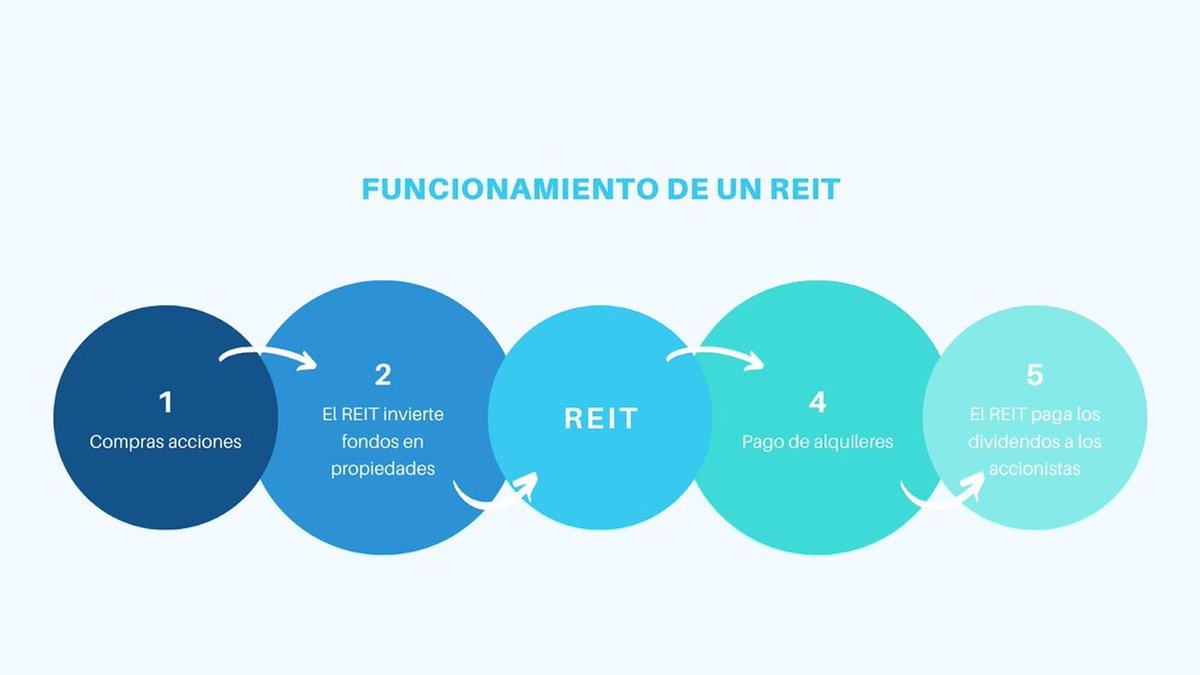 FUNCIONAMIENTO DE UN REIT

1
Compras acciones

2
El REIT invierte fondos en propiedades

REIT

4
Pago de alquileres

5
El REIT paga los dividendos a los accionistas